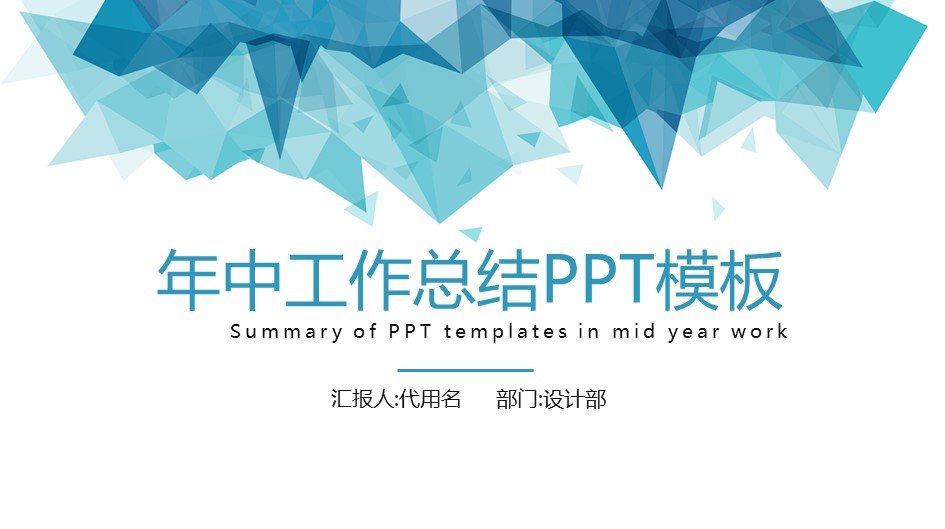 年中工作总结PPT模板

Summary of PPT templates in mid year work

汇报人:代用名　部门:设计部